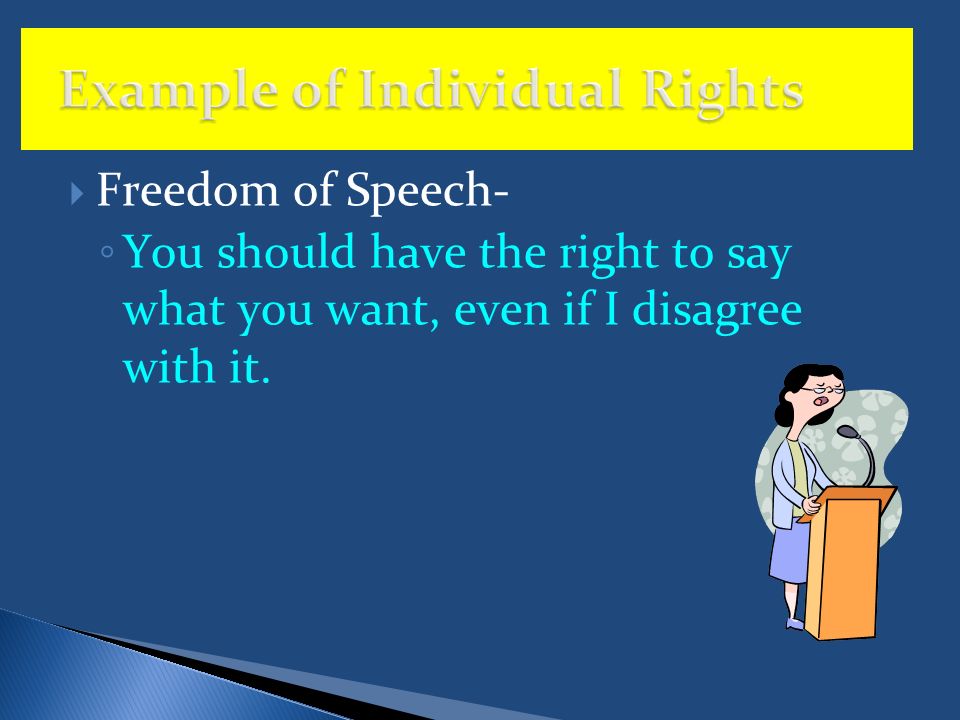 Example of Individual Rights

Freedom of Speech-

You should have the right to say what you want, even if I disagree with it.